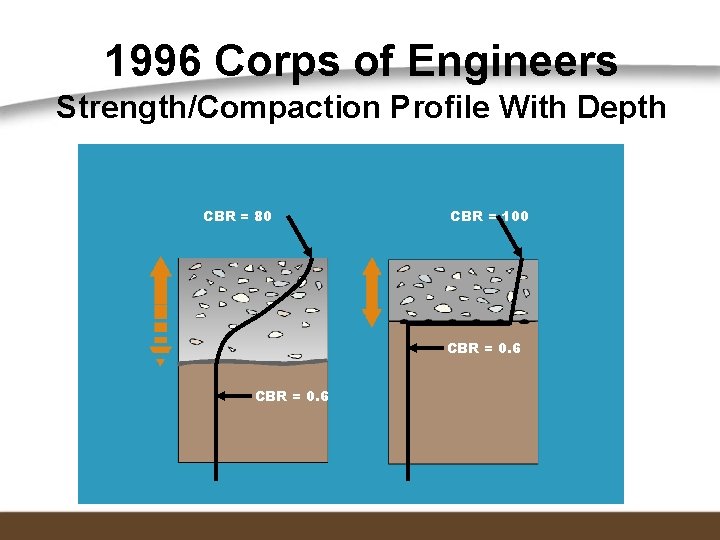 1996 Corps of Engineers
Strength/Compaction Profile With Depth

CBR = 80

CBR = 0.6

CBR = 100

CBR = 0.6